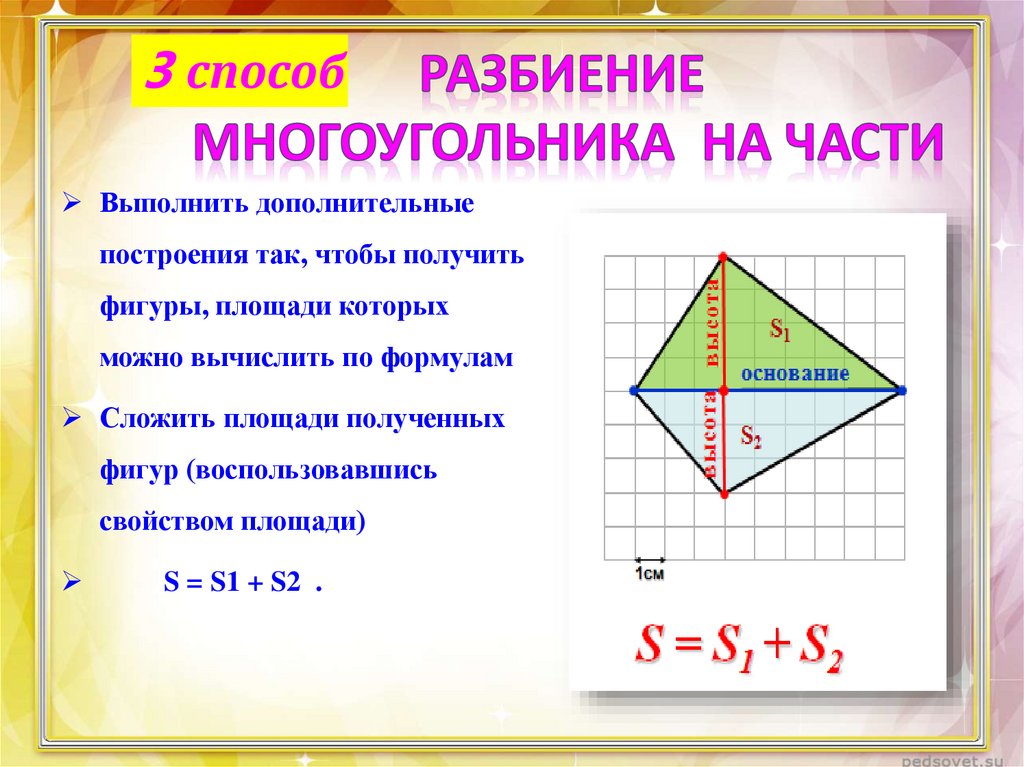 3 способ РАЗБИЕНИЕ МНОГОУГОЛЬНИКА НА ЧАСТИ

➢ Выполнить дополнительные построения так, чтобы получить фигуры, площади которых можно вычислить по формулам

➢ Сложить площади полученных фигур (воспользовавшись свойством площади)

➢ S = S1 + S2 .

высота

$S_1$

основание

высота

$S_2$

1см

$S = S_1 + S_2$

pedsovet.su